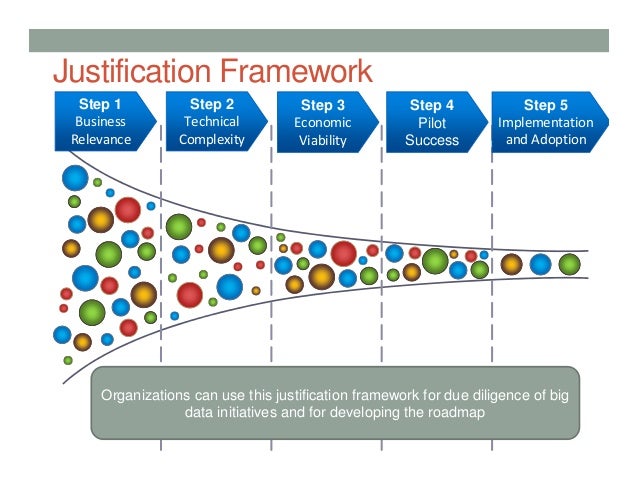 Justification Framework

Step 1
Business Relevance

Step 2
Technical Complexity

Step 3
Economic Viability

Step 4
Pilot Success

Step 5
Implementation and Adoption

Organizations can use this justification framework for due diligence of big data initiatives and for developing the roadmap